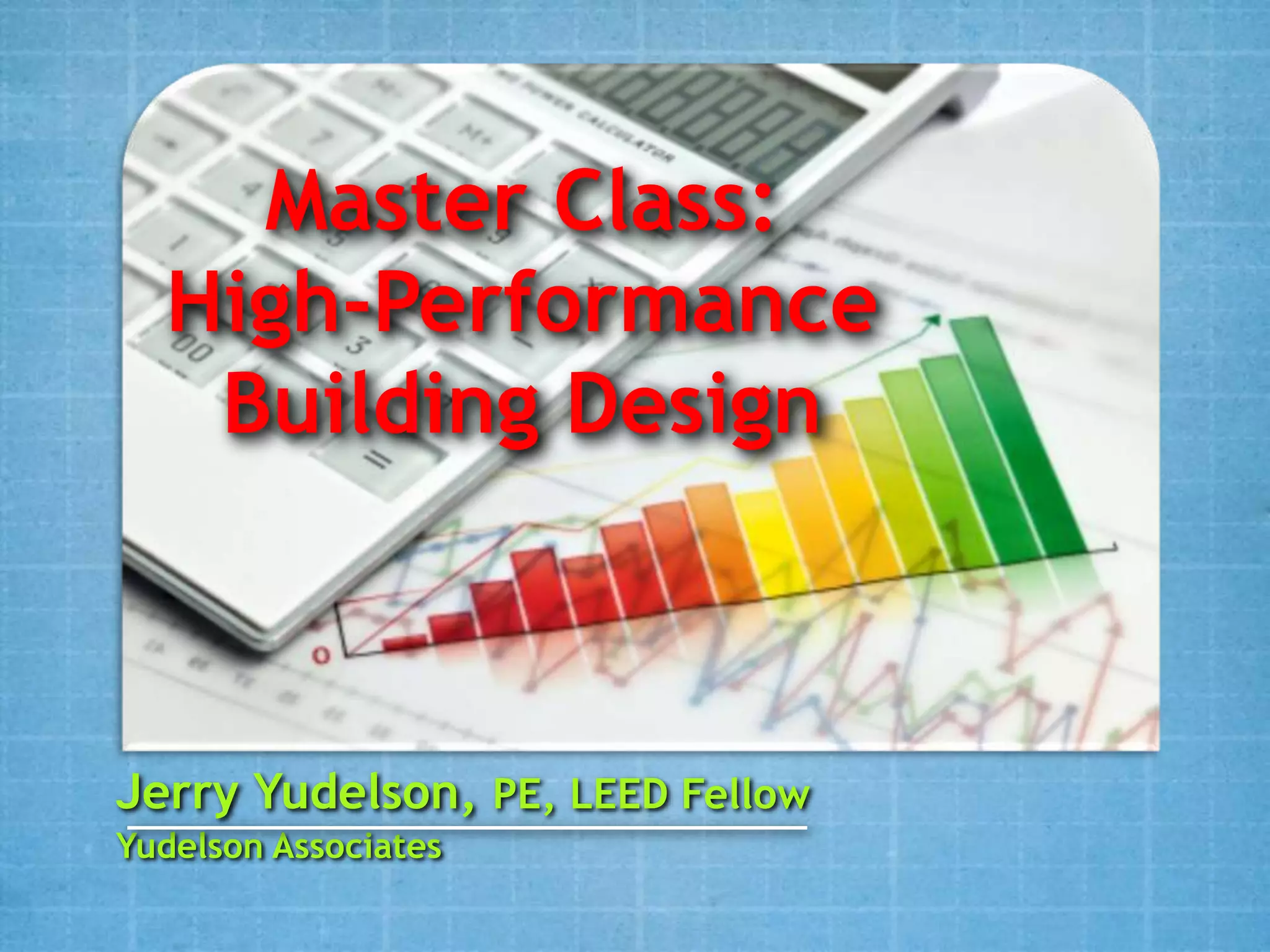 Master Class:
High-Performance
Building Design

Jerry Yudelson, PE, LEED Fellow
Yudelson Associates